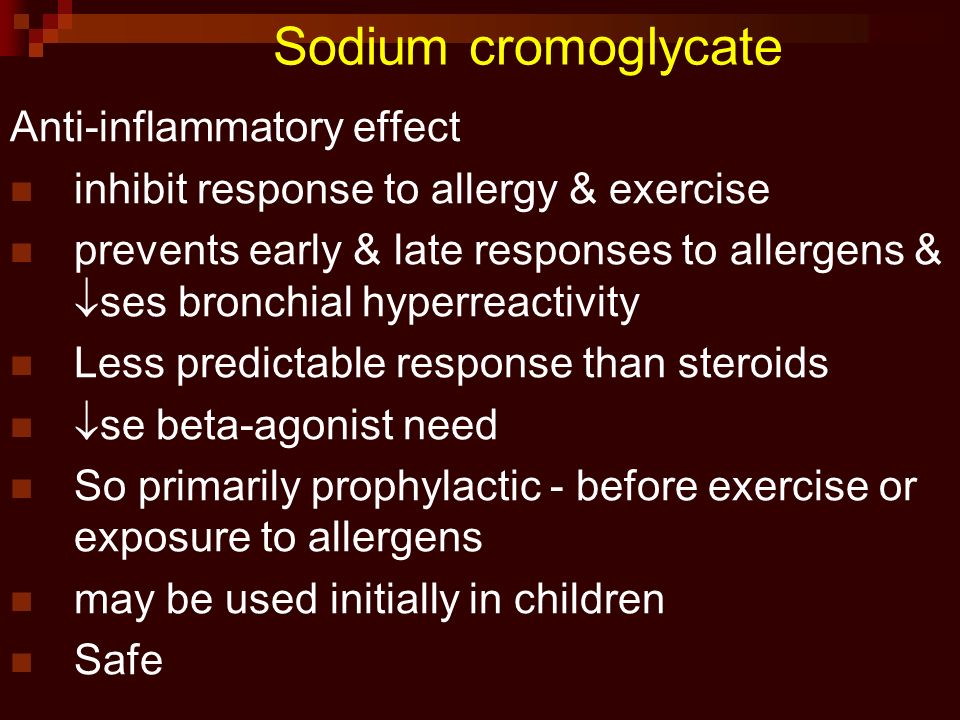 Sodium cromoglycate

Anti-inflammatory effect

- inhibit response to allergy & exercise
- prevents early & late responses to allergens & ↓ses bronchial hyperreactivity
- Less predictable response than steroids
- ↓se beta-agonist need
- So primarily prophylactic - before exercise or exposure to allergens
- may be used initially in children
- Safe